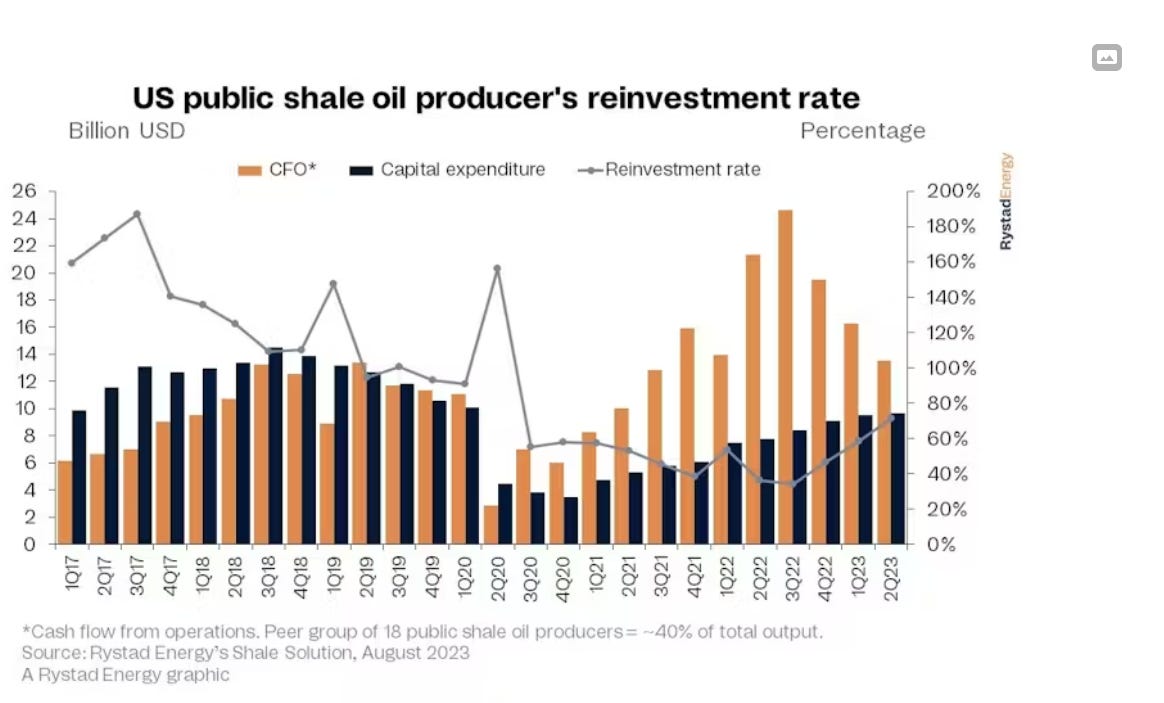 US public shale oil producer's reinvestment rate

Billion USD

Percentage

CFO* Capital expenditure Reinvestment rate

RystadEnergy

26
24
22
20
18
16
14
12
10
8
6
4
2
0

200%
180%
160%
140%
120%
100%
80%
60%
40%
20%
0%

1Q17 2Q17 3Q17 4Q17 1Q18 2Q18 3Q18 4Q18 1Q19 2Q19 3Q19 4Q19 1Q20 2Q20 3Q20 4Q20 1Q21 2Q21 3Q21 4Q21 1Q22 2Q22 3Q22 4Q22 1Q23 2Q23

*Cash flow from operations. Peer group of 18 public shale oil producers = ~40% of total output.
Source: Rystad Energy's Shale Solution, August 2023
A Rystad Energy graphic